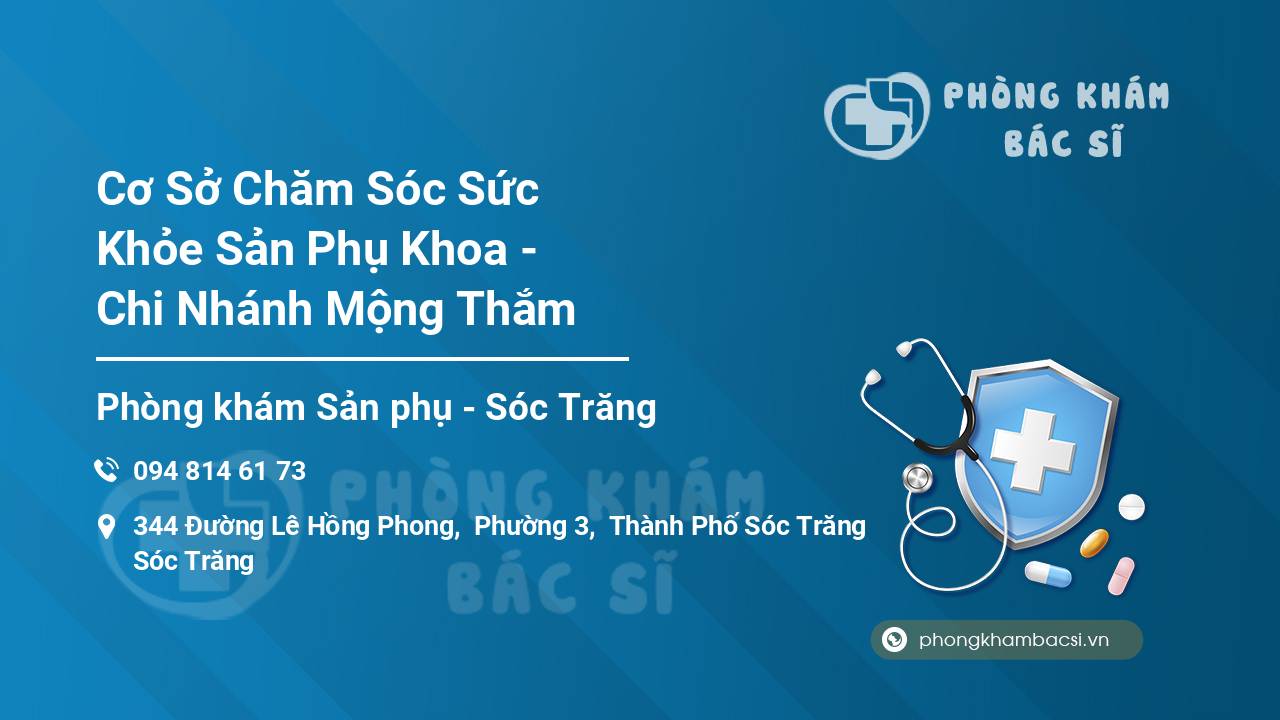 PHÒNG KHÁM
BÁC SĨ

Cơ Sở Chăm Sóc Sức Khỏe Sản Phụ Khoa - Chi Nhánh Mộng Thắm

Phòng khám Sản phụ - Sóc Trăng

094 814 61 73

344 Đường Lê Hồng Phong, Phường 3, Thành Phố Sóc Trăng Sóc Trăng

PHÒNG KHÁM
BÁC SĨ

phongkhambacsi.vn